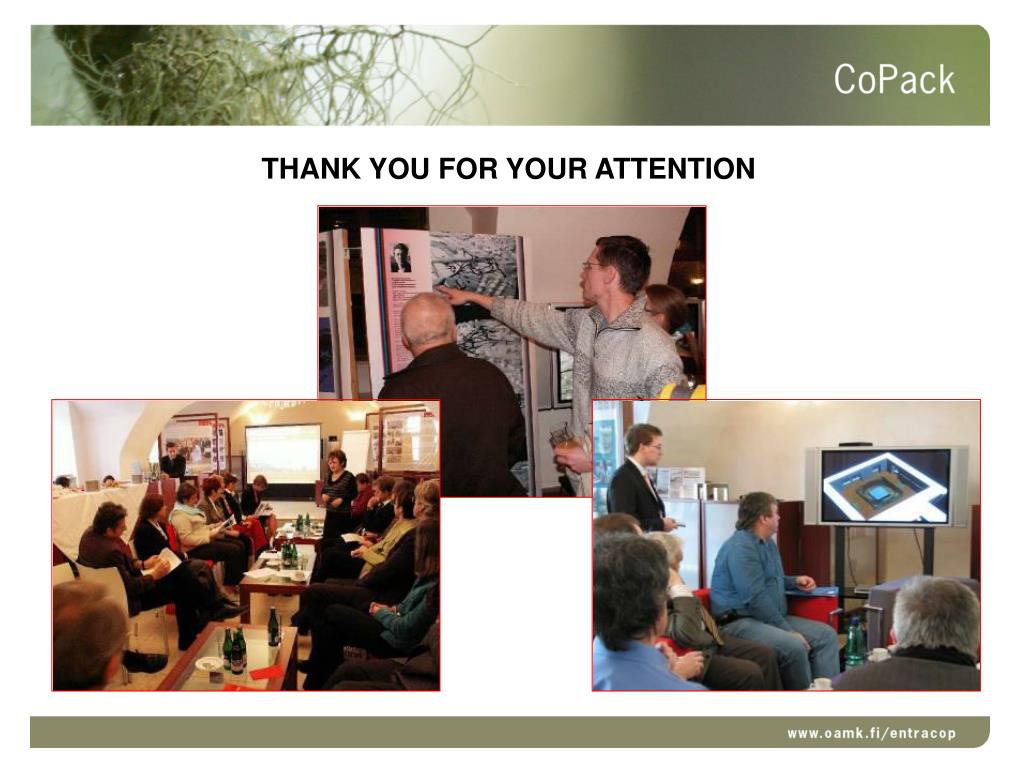 CoPack

THANK YOU FOR YOUR ATTENTION

www.oamk.fi/entracop